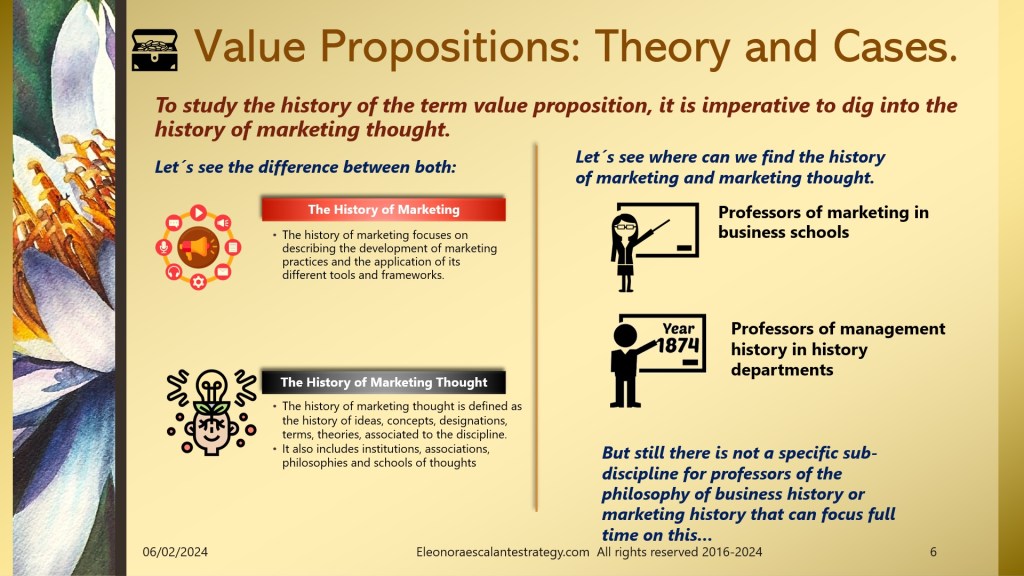 Value Propositions: Theory and Cases.

To study the history of the term value proposition, it is imperative to dig into the history of marketing thought.

Let´s see the difference between both:

The History of Marketing

• The history of marketing focuses on describing the development of marketing practices and the application of its different tools and frameworks.

The History of Marketing Thought

• The history of marketing thought is defined as the history of ideas, concepts, designations, terms, theories, associated to the discipline.
• It also includes institutions, associations, philosophies and schools of thoughts

Let´s see where can we find the history of marketing and marketing thought.

Professors of marketing in business schools

Year 1874

Professors of management history in history departments

But still there is not a specific sub-discipline for professors of the philosophy of business history or marketing history that can focus full time on this...

06/02/2024

Eleonoraescalantestrategy.com All rights reserved 2016-2024

6